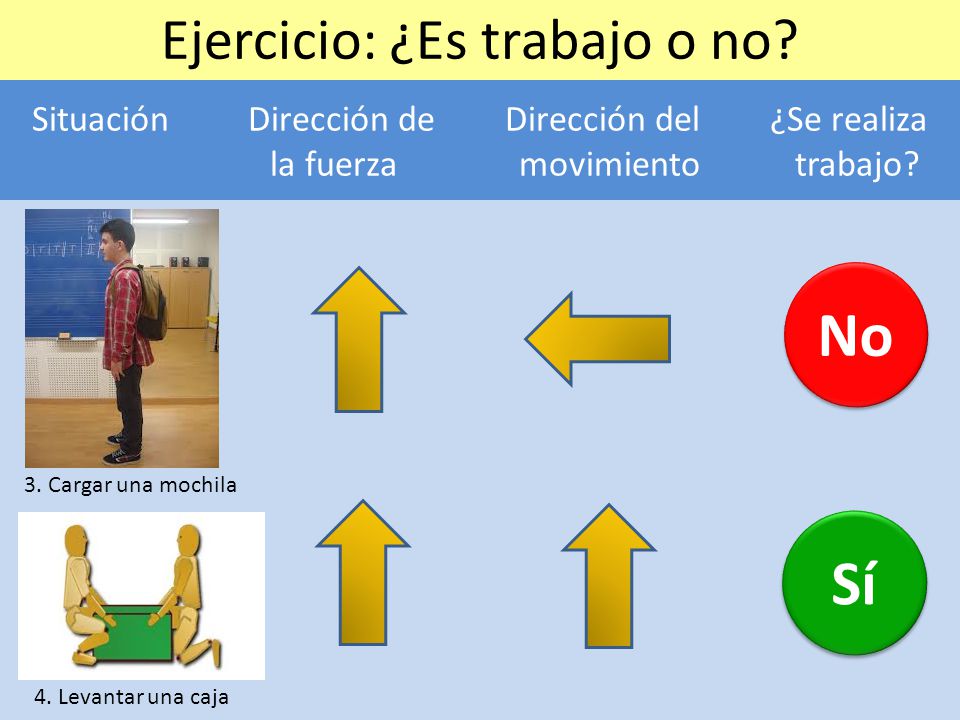 Ejercicio: ¿Es trabajo o no?

| Situación | Dirección de la fuerza | Dirección del movimiento | ¿Se realiza trabajo? |
|---|---|---|---|
| 3. Cargar una mochila | | | No |
| 4. Levantar una caja | | | Sí |